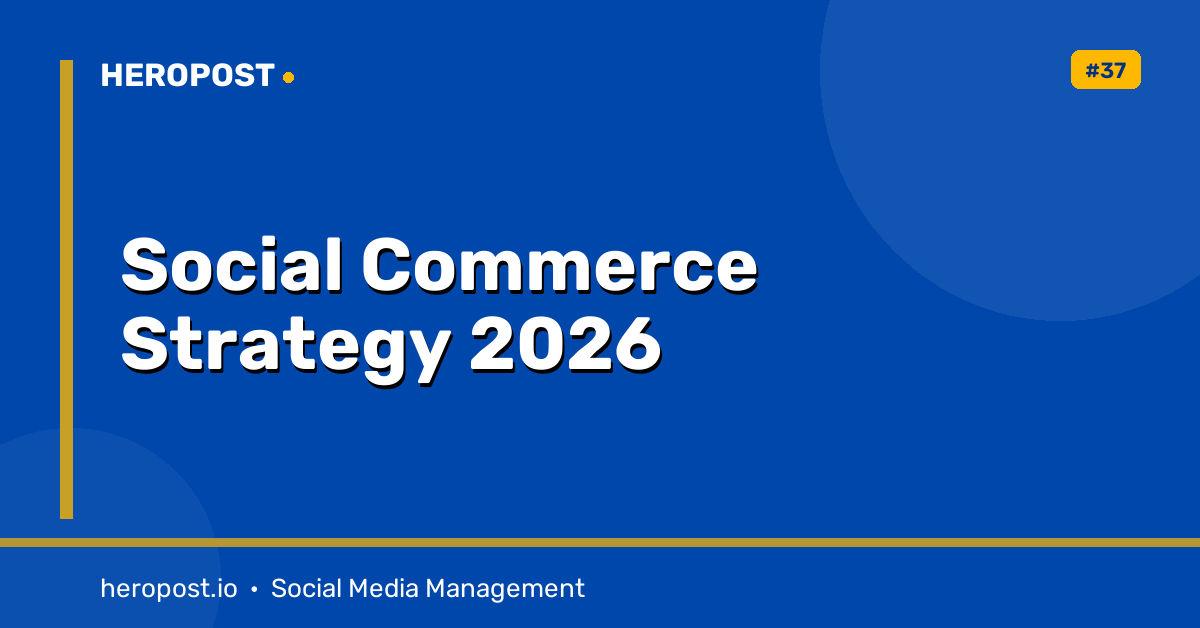 HEROPOST

#37

Social Commerce Strategy 2026

heropost.io • Social Media Management